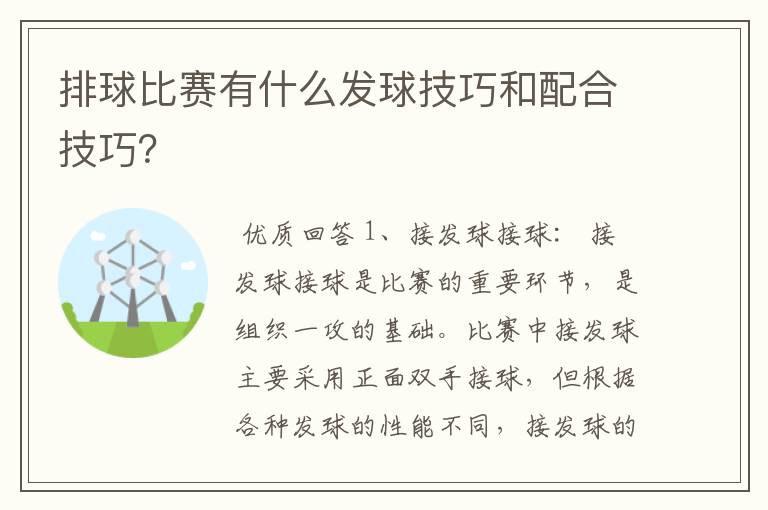 排球比赛有什么发球技巧和配合技巧?

优质回答 1、接发球接球： 接发球接球是比赛的重要环节，是组织一攻的基础。比赛中接发球主要采用正面双手接球，但根据各种发球的性能不同，接发球的